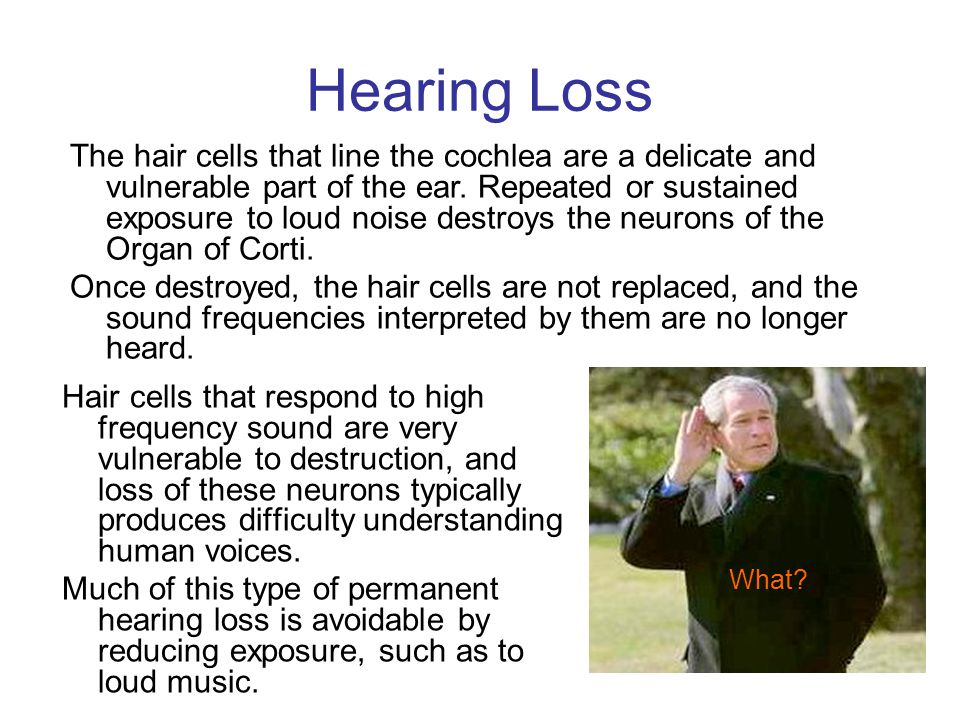 Hearing Loss

The hair cells that line the cochlea are a delicate and vulnerable part of the ear. Repeated or sustained exposure to loud noise destroys the neurons of the Organ of Corti.

Once destroyed, the hair cells are not replaced, and the sound frequencies interpreted by them are no longer heard.

Hair cells that respond to high frequency sound are very vulnerable to destruction, and loss of these neurons typically produces difficulty understanding human voices.

Much of this type of permanent hearing loss is avoidable by reducing exposure, such as to loud music.

What?